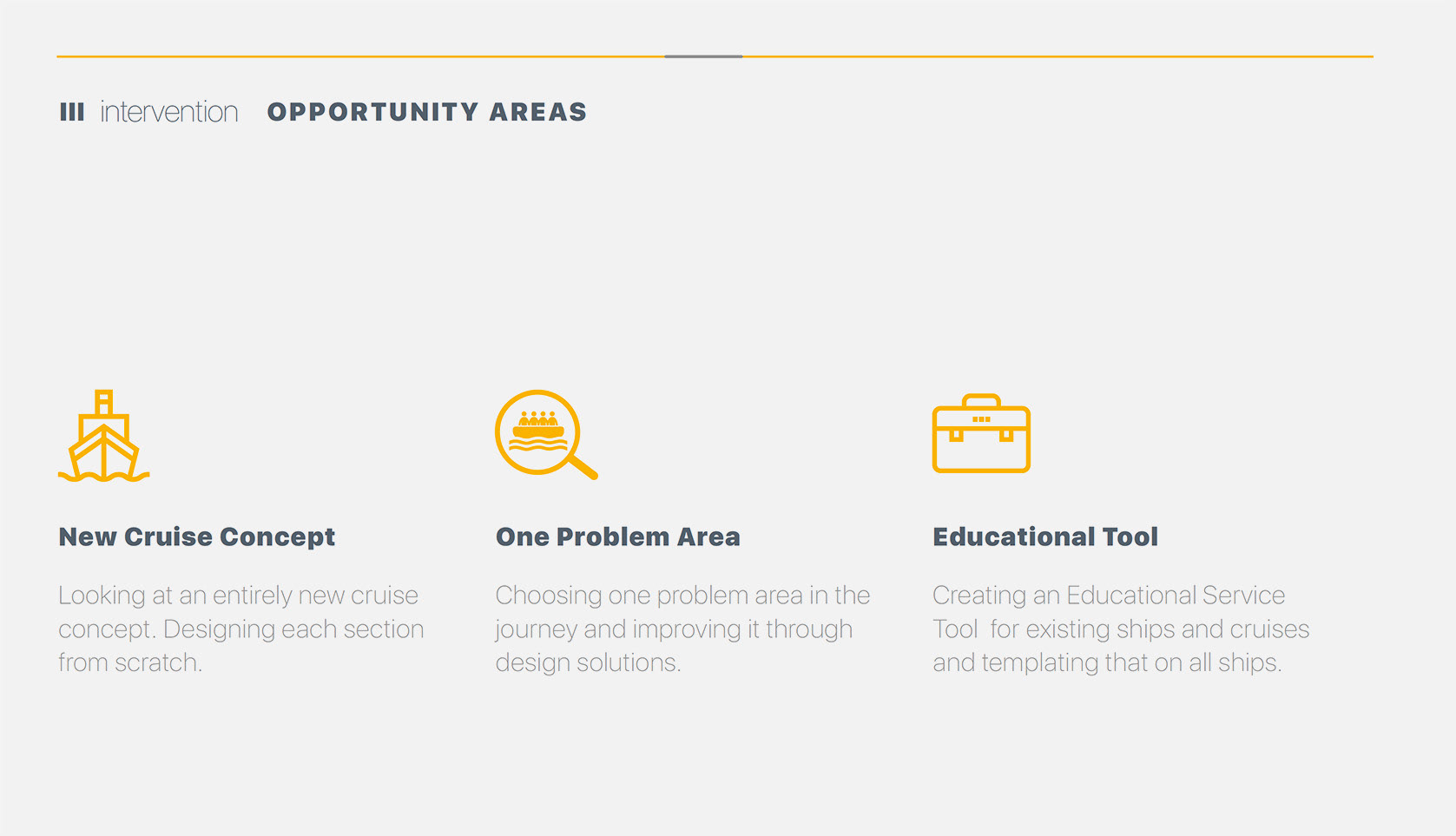 III intervention OPPORTUNITY AREAS

New Cruise Concept

Looking at an entirely new cruise concept. Designing each section from scratch.

One Problem Area

Choosing one problem area in the journey and improving it through design solutions.

Educational Tool

Creating an Educational Service Tool  for existing ships and cruises and templating that on all ships.